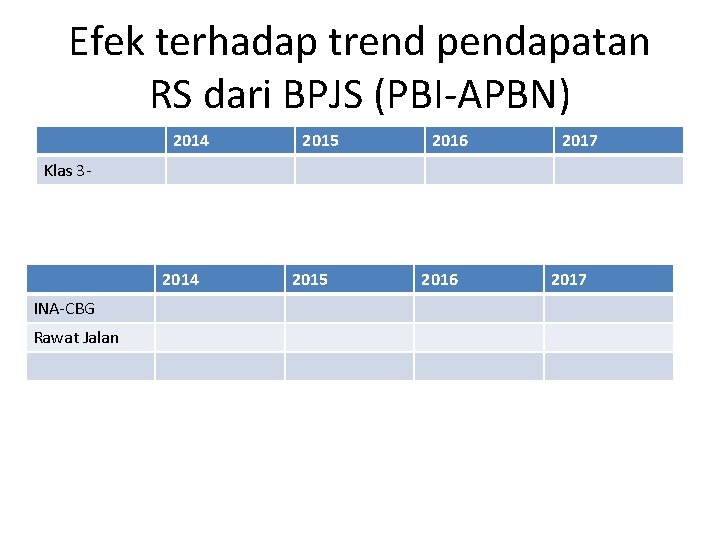 Efek terhadap trend pendapatan RS dari BPJS (PBI-APBN)

| | 2014 | 2015 | 2016 | 2017 |
|---|---|---|---|---|
| Klas 3- | | | | |

| | 2014 | 2015 | 2016 | 2017 |
|---|---|---|---|---|
| INA-CBG | | | | |
| Rawat Jalan | | | | |
| | | | | |